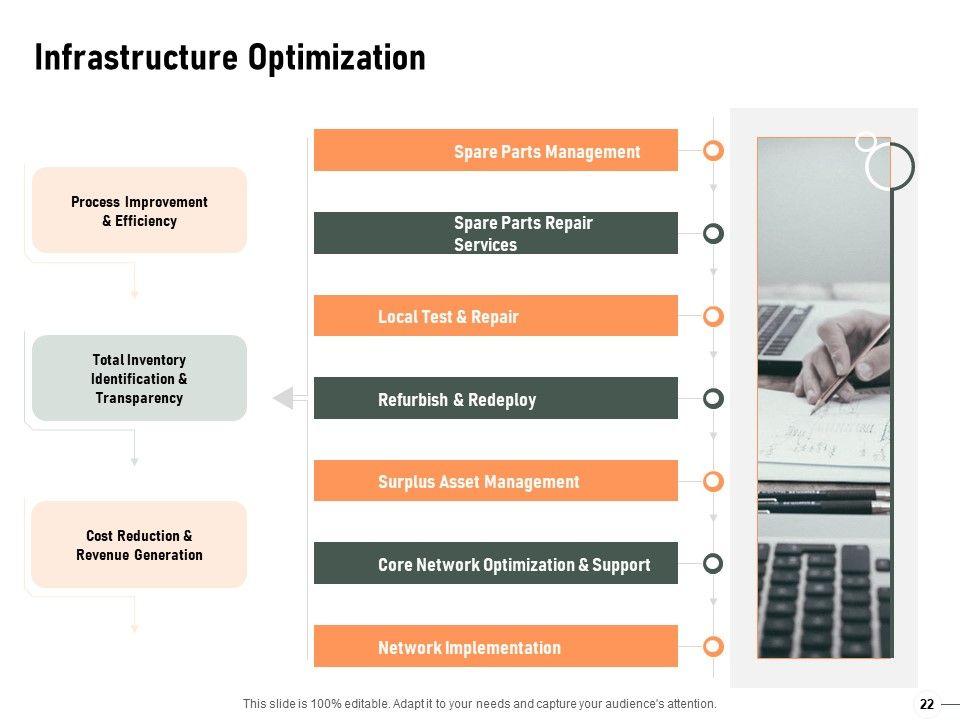 Infrastructure Optimization

Process Improvement & Efficiency

Total Inventory Identification & Transparency

Cost Reduction & Revenue Generation

Spare Parts Management

Spare Parts Repair Services

Local Test & Repair

Refurbish & Redeploy

Surplus Asset Management

Core Network Optimization & Support

Network Implementation

This slide is 100% editable. Adapt it to your needs and capture your audience's attention.

22